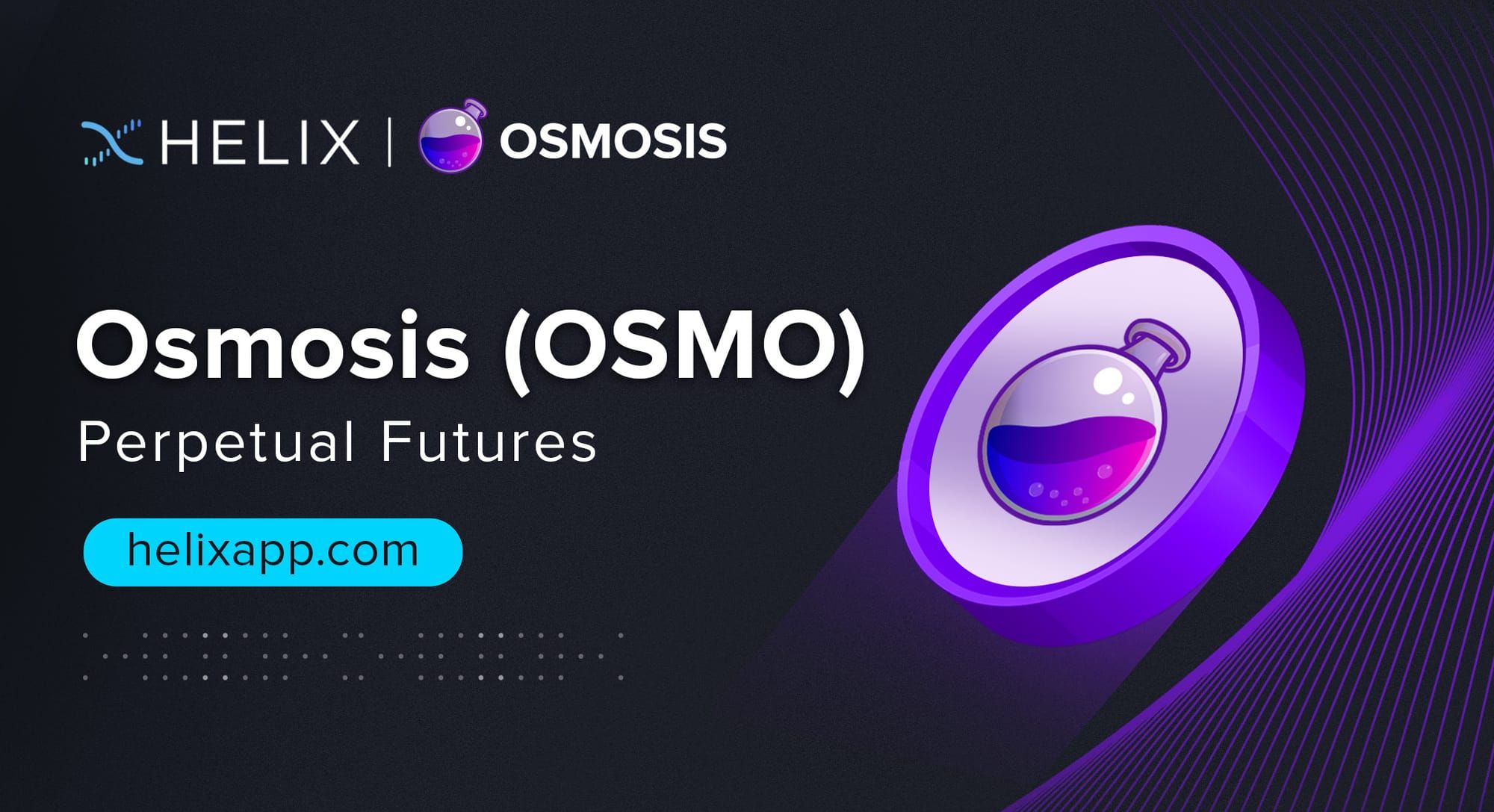 HELIX | OSMOSIS

Osmosis (OSMO)
Perpetual Futures

helixapp.com